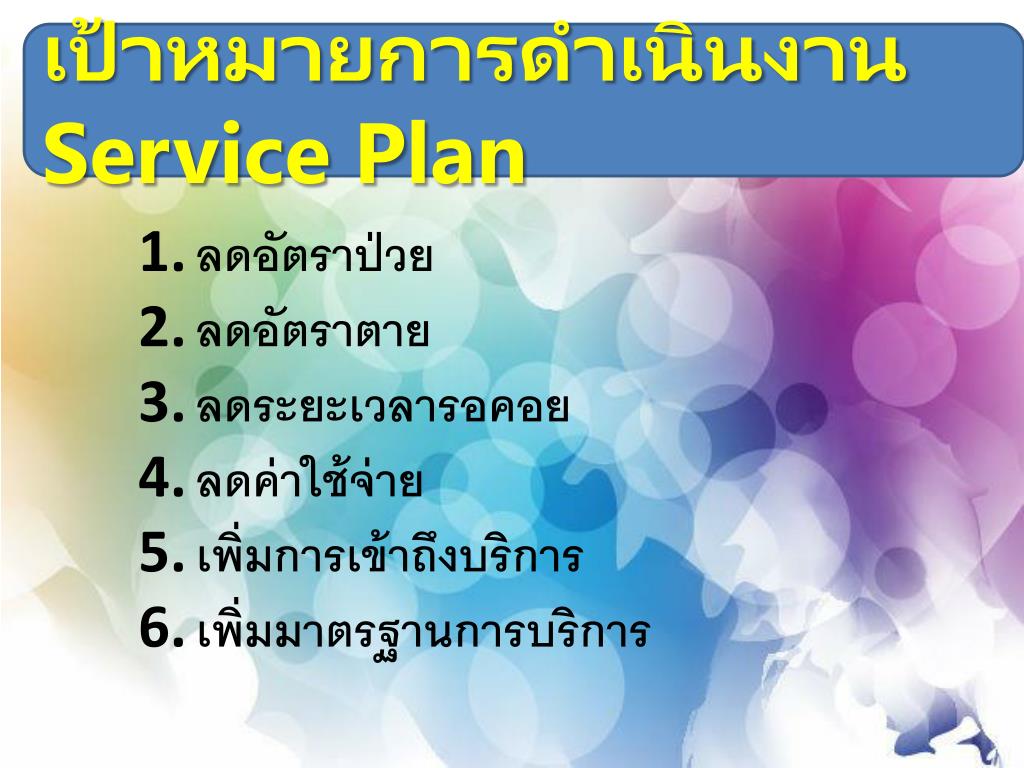 เป้าหมายการดำเนินงาน Service Plan

1. ลดอัตราป่วย
2. ลดอัตราตาย
3. ลดระยะเวลารอคอย
4. ลดค่าใช้จ่าย
5. เพิ่มการเข้าถึงบริการ
6. เพิ่มมาตรฐานการบริการ